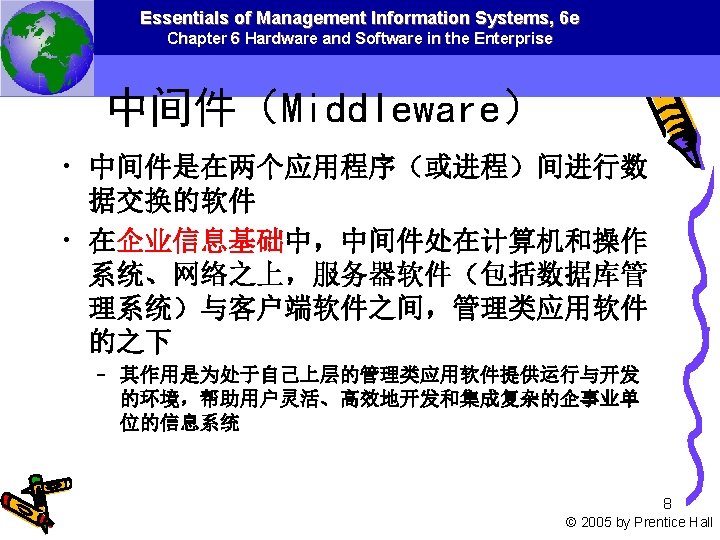 Essentials of Management Information Systems, 6e
Chapter 6 Hardware and Software in the Enterprise

中间件（Middleware）

• 中间件是在两个应用程序（或进程）间进行数据交换的软件

• 在企业信息基础中，中间件处在计算机和操作系统、网络之上，服务器软件（包括数据库管理系统）与客户端软件之间，管理类应用软件的之下

– 其作用是为处于自己上层的管理类应用软件提供运行与开发的环境，帮助用户灵活、高效地开发和集成复杂的企事业单位的信息系统

8
© 2005 by Prentice Hall